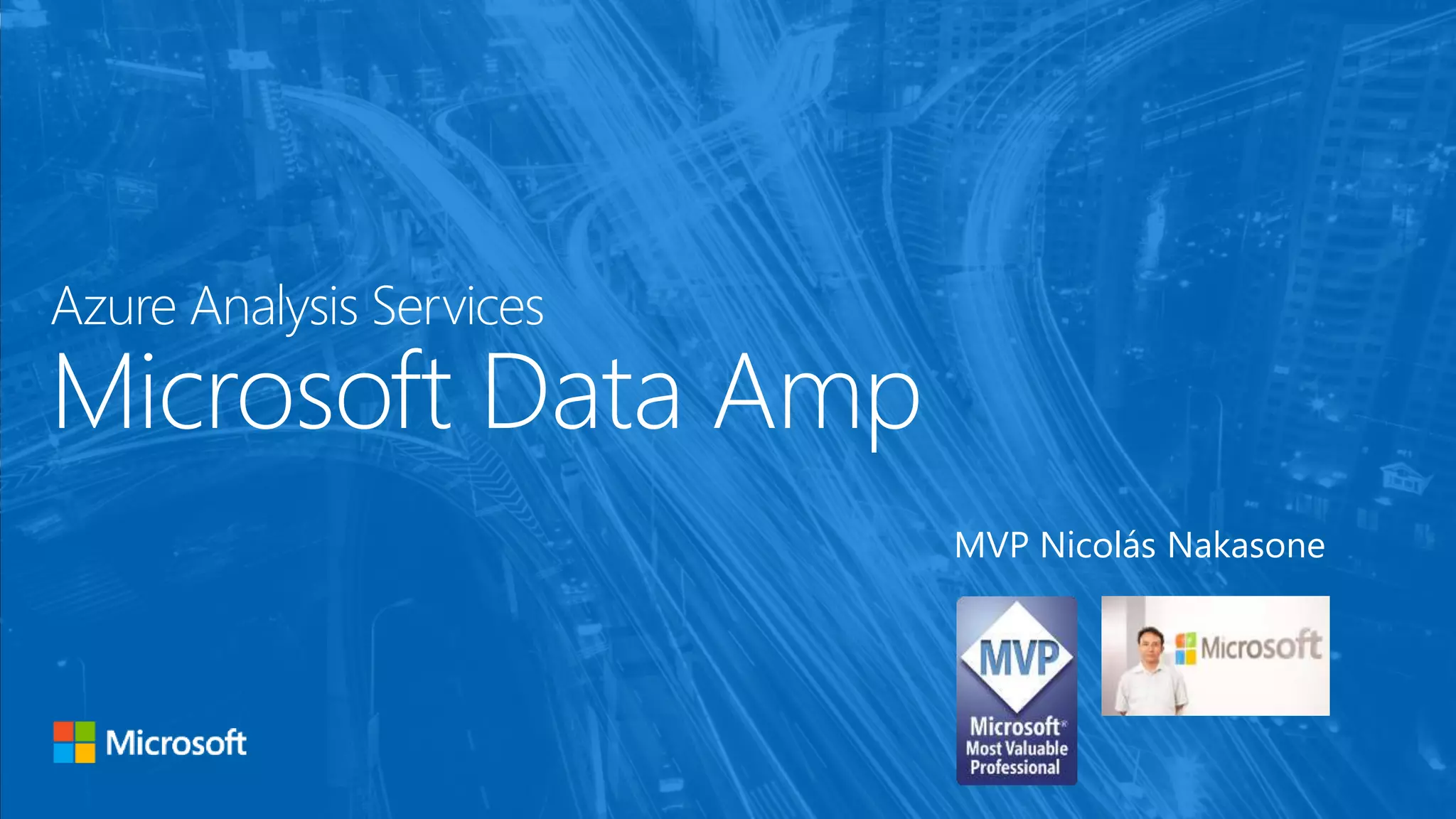 Azure Analysis Services

Microsoft Data Amp

MVP Nicolás Nakasone

MVP

Microsoft® Most Valuable Professional

Microsoft

Microsoft